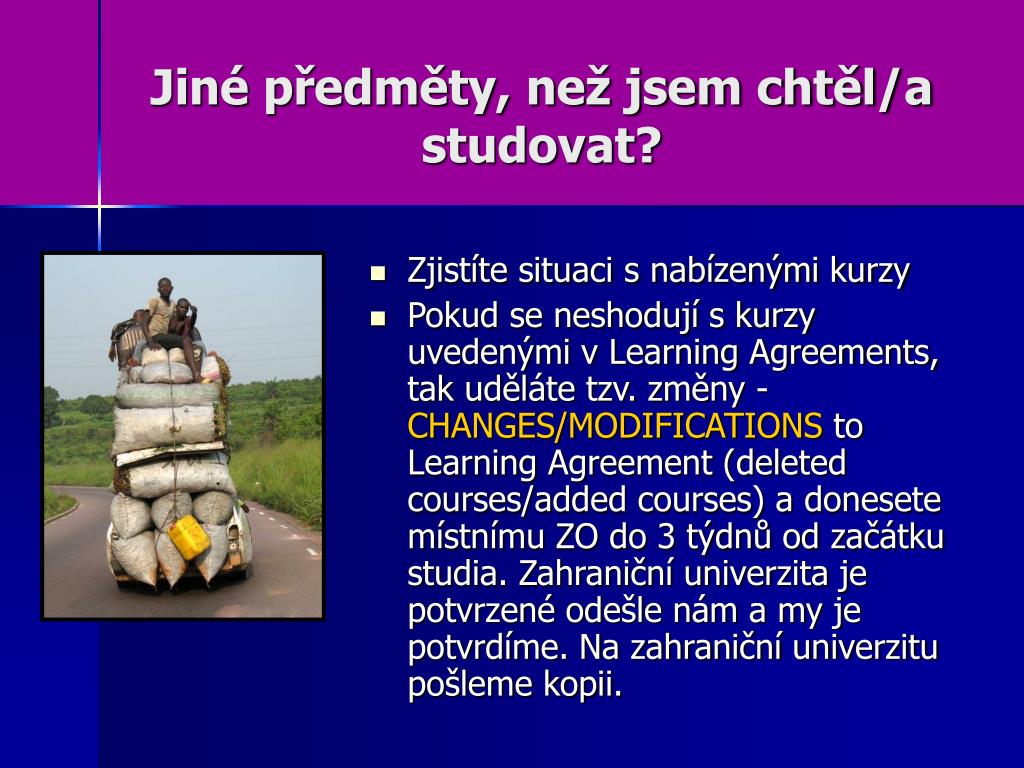 Jiné předměty, než jsem chtěl/a studovat?

- Zjistíte situaci s nabízenými kurzy
- Pokud se neshodují s kurzy uvedenými v Learning Agreements, tak uděláte tzv. změny - CHANGES/MODIFICATIONS to Learning Agreement (deleted courses/added courses) a donesete místnímu ZO do 3 týdnů od začátku studia. Zahraniční univerzita je potvrzené odešle nám a my je potvrdíme. Na zahraniční univerzitu pošleme kopii.